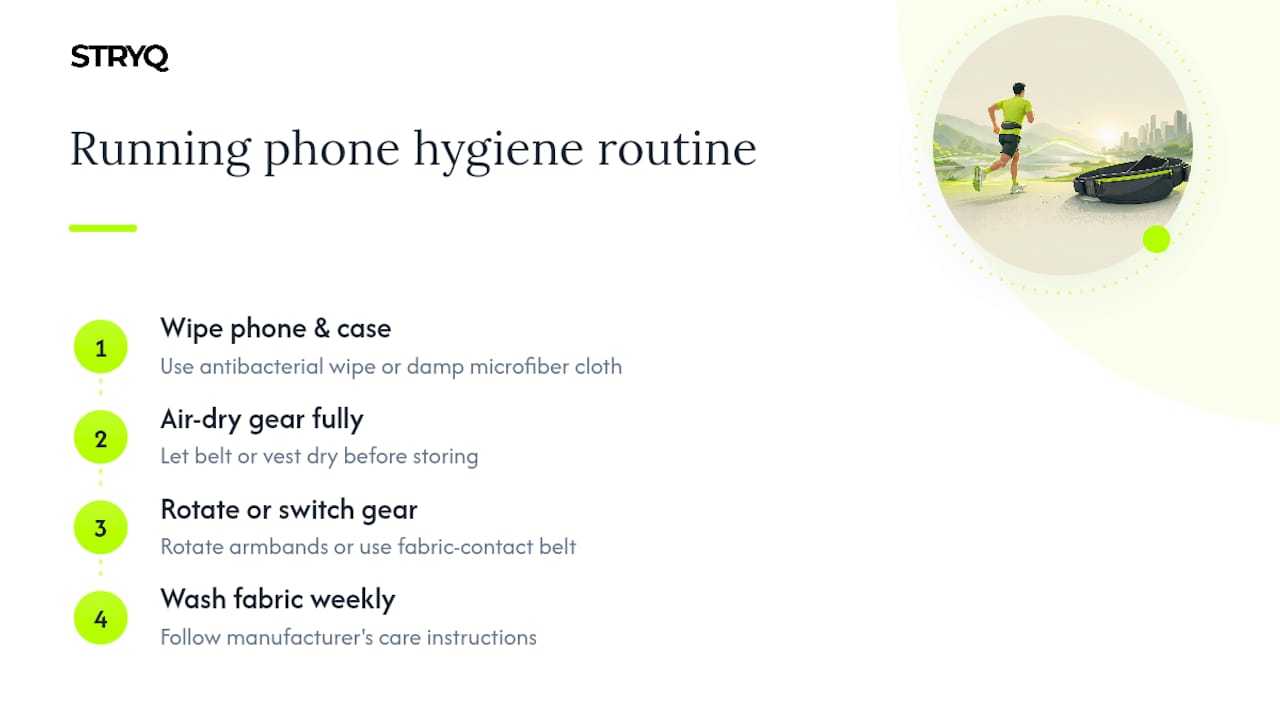 STRYQ

Running phone hygiene routine

1
Wipe phone & case
Use antibacterial wipe or damp microfiber cloth

2
Air-dry gear fully
Let belt or vest dry before storing

3
Rotate or switch gear
Rotate armbands or use fabric-contact belt

4
Wash fabric weekly
Follow manufacturer's care instructions